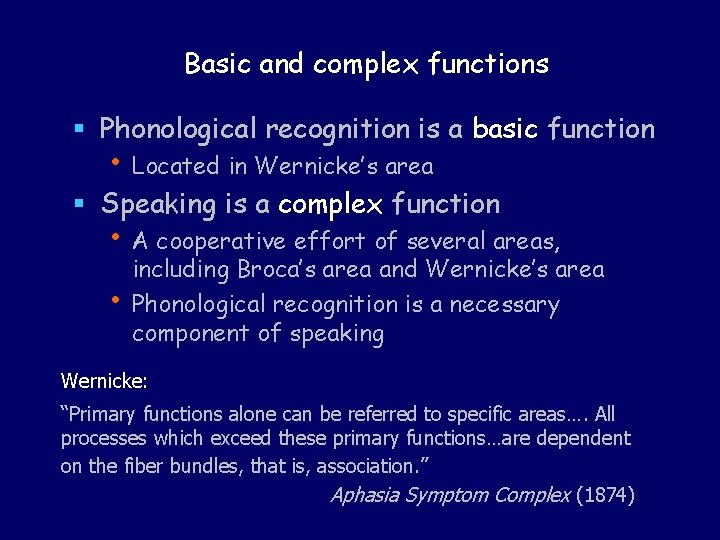 Basic and complex functions

▪ Phonological recognition is a basic function
  • Located in Wernicke's area
▪ Speaking is a complex function
  • A cooperative effort of several areas, including Broca's area and Wernicke's area
  • Phonological recognition is a necessary component of speaking

Wernicke:

"Primary functions alone can be referred to specific areas…. All processes which exceed these primary functions…are dependent on the fiber bundles, that is, association."

Aphasia Symptom Complex (1874)